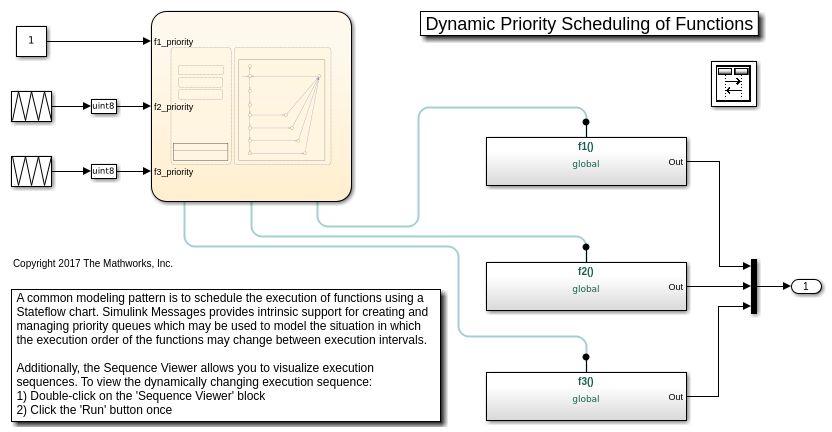 Dynamic Priority Scheduling of Functions

1

f1_priority

uint8

f2_priority

uint8

f3_priority

f1()
global
Out

f2()
global
Out

f3()
global
Out

1

Copyright 2017 The Mathworks, Inc.

A common modeling pattern is to schedule the execution of functions using a Stateflow chart. Simulink Messages provides intrinsic support for creating and managing priority queues which may be used to model the situation in which the execution order of the functions may change between execution intervals.

Additionally, the Sequence Viewer allows you to visualize execution sequences. To view the dynamically changing execution sequence:
1) Double-click on the 'Sequence Viewer' block
2) Click the 'Run' button once